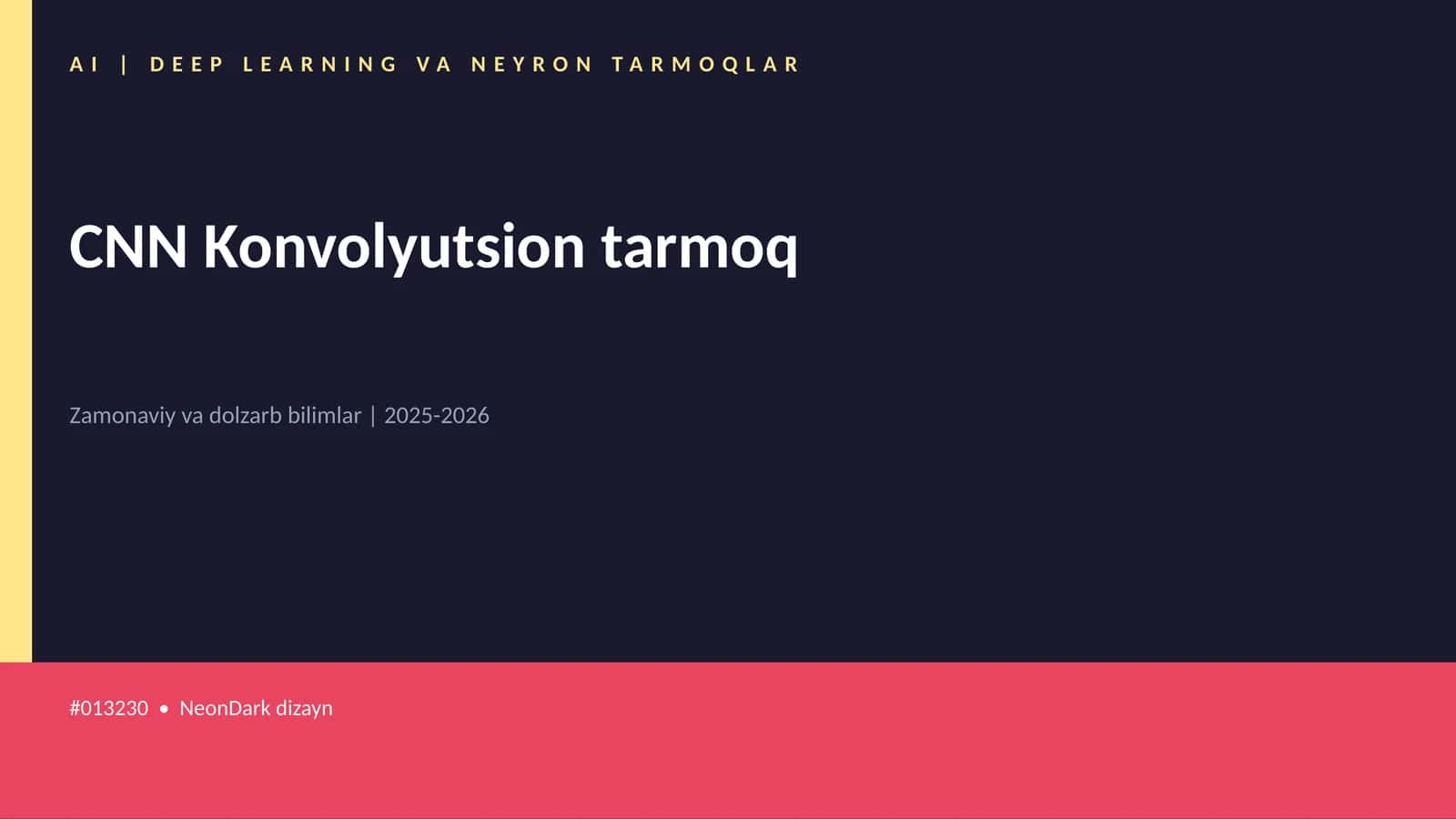 AI | DEEP LEARNING VA NEYRON TARMOQLAR

CNN Konvolyutsion tarmoq

Zamonaviy va dolzarb bilimlar | 2025-2026

#013230 • NeonDark dizayn